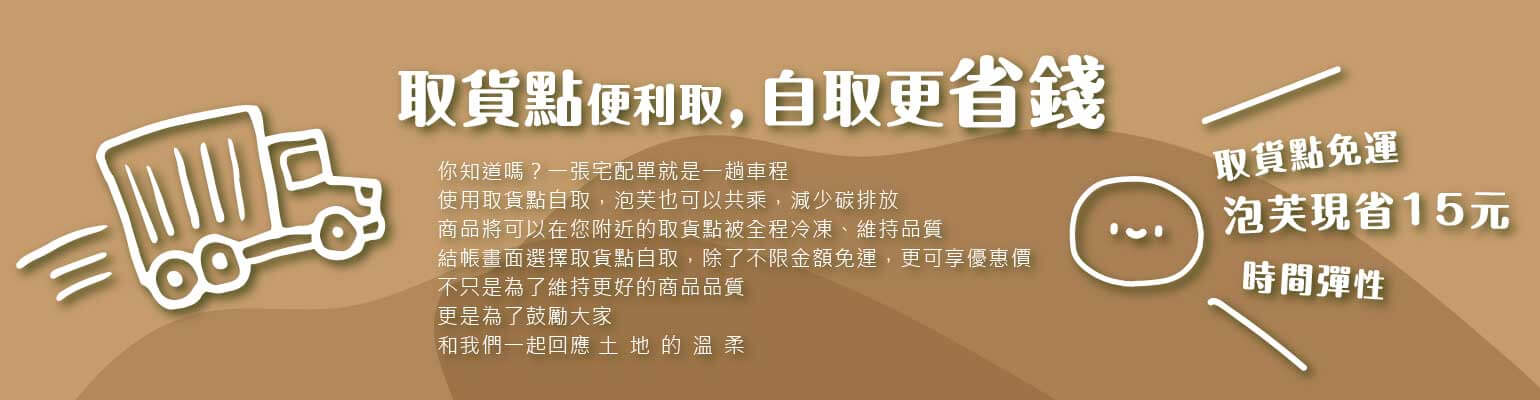 取貨點便利取，自取更省錢

你知道嗎？一張宅配單就是一趟車程
使用取貨點自取，泡芙也可以共乘，減少碳排放
商品將可以在您附近的取貨點被全程冷凍、維持品質
結帳畫面選擇取貨點自取，除了不限金額免運，更可享優惠價
不只是為了維持更好的商品品質
更是為了鼓勵大家
和我們一起回應 土 地 的 溫 柔

取貨點免運
泡芙現省15元
時間彈性